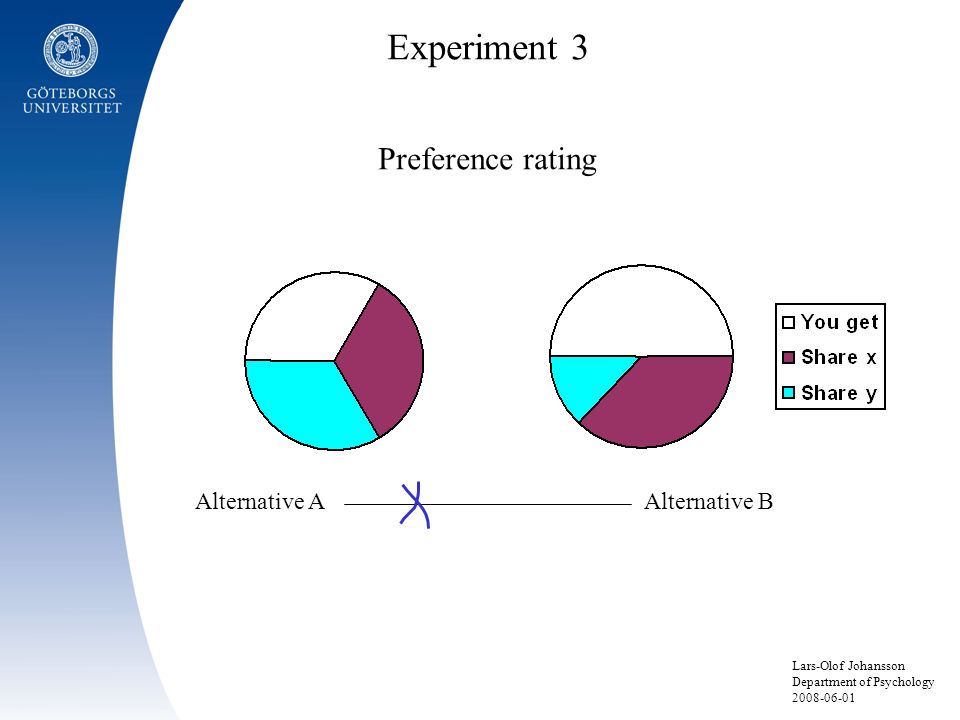 GÖTEBORGS UNIVERSITET

Experiment 3

Preference rating

You get
Share x
Share y

Alternative A

Alternative B

Lars-Olof Johansson
Department of Psychology
2008-06-01